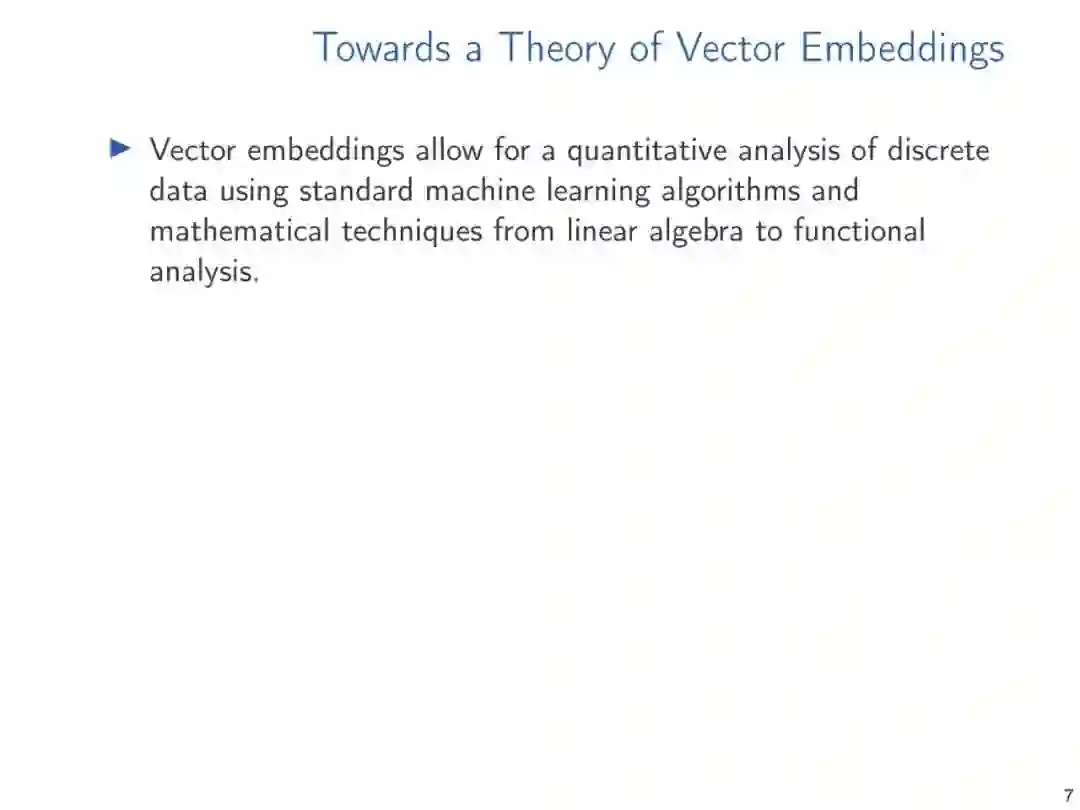 Towards a Theory of Vector Embeddings

▶ Vector embeddings allow for a quantitative analysis of discrete data using standard machine learning algorithms and mathematical techniques from linear algebra to functional analysis.

7